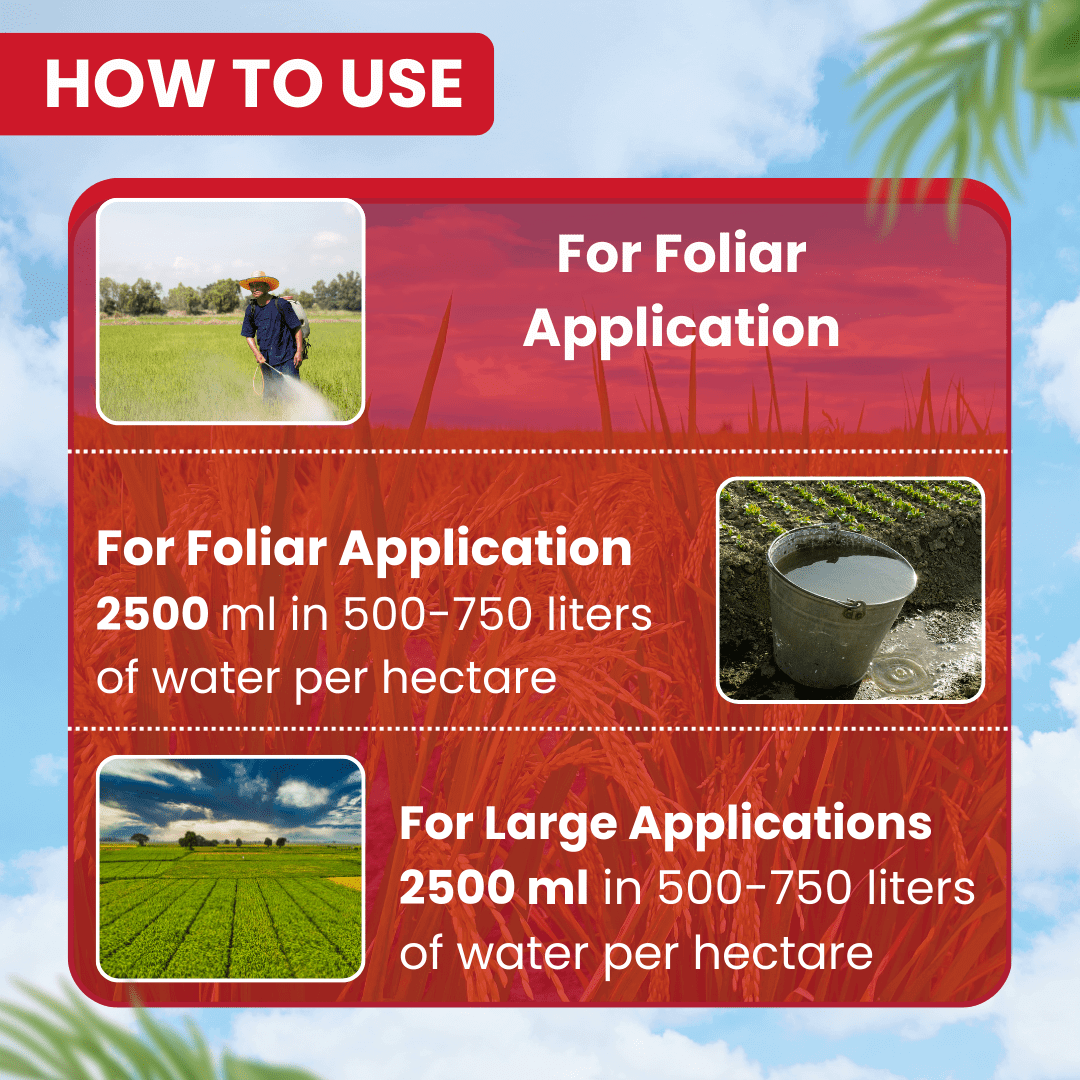 HOW TO USE

For Foliar Application

For Foliar Application
2500 ml in 500-750 liters of water per hectare

For Large Applications
2500 ml in 500-750 liters of water per hectare